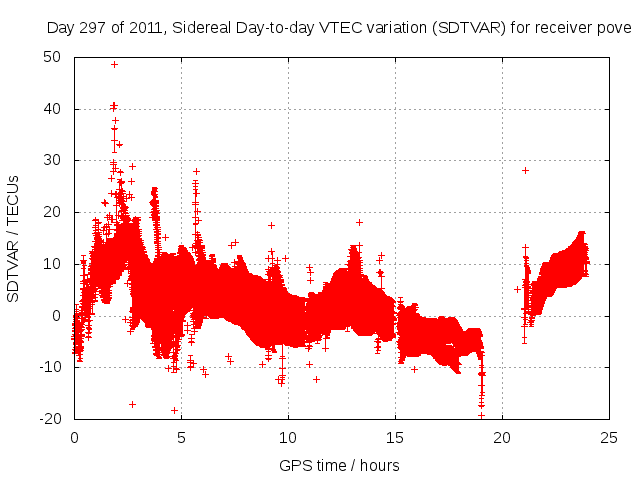 Day 297 of 2011, Sidereal Day-to-day VTEC variation (SDTVAR) for receiver pove

SDTVAR / TECUs

50
40
30
20
10
0
-10
-20

0
5
10
15
20
25

GPS time / hours